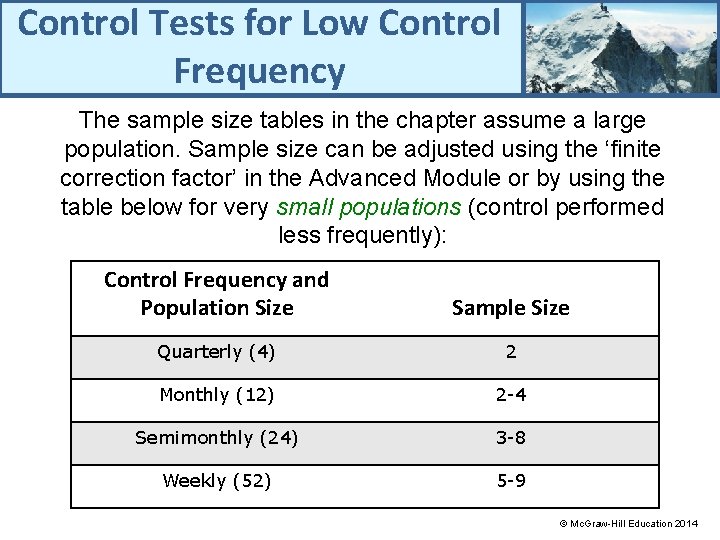 Control Tests for Low Control Frequency

The sample size tables in the chapter assume a large population. Sample size can be adjusted using the ‘finite correction factor’ in the Advanced Module or by using the table below for very small populations (control performed less frequently):

| Control Frequency and Population Size | Sample Size |
|---|---|
| Quarterly (4) | 2 |
| Monthly (12) | 2-4 |
| Semimonthly (24) | 3-8 |
| Weekly (52) | 5-9 |

© McGraw-Hill Education 2014